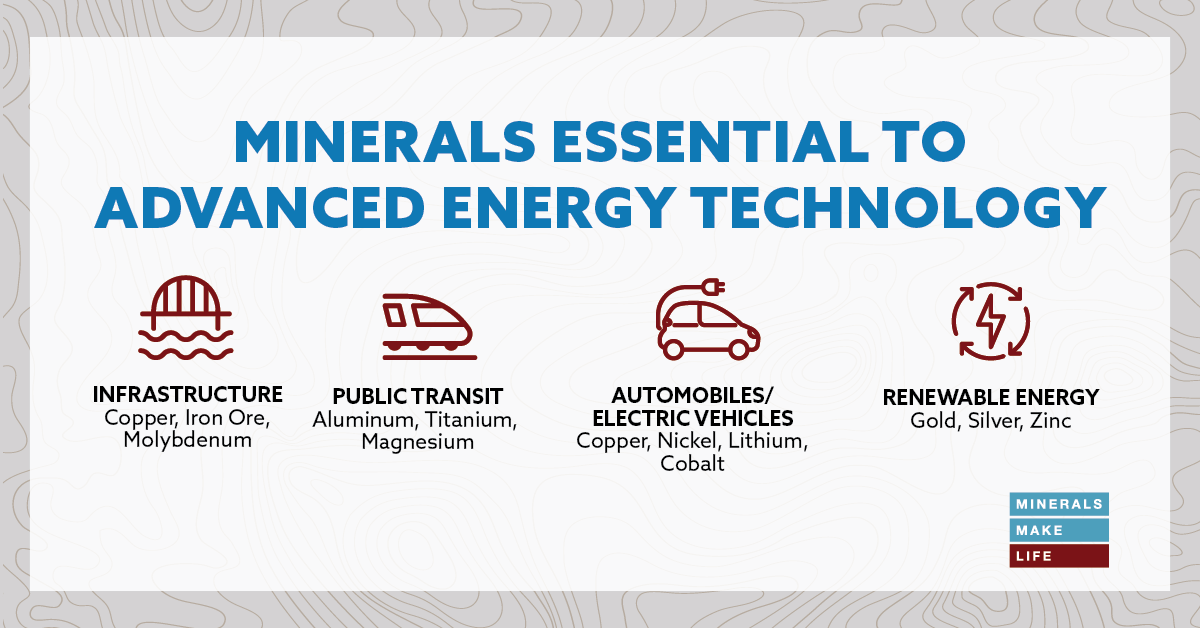 MINERALS ESSENTIAL TO ADVANCED ENERGY TECHNOLOGY

INFRASTRUCTURE
Copper, Iron Ore, Molybdenum

PUBLIC TRANSIT
Aluminum, Titanium, Magnesium

AUTOMOBILES/ ELECTRIC VEHICLES
Copper, Nickel, Lithium, Cobalt

RENEWABLE ENERGY
Gold, Silver, Zinc

MINERALS
MAKE
LIFE